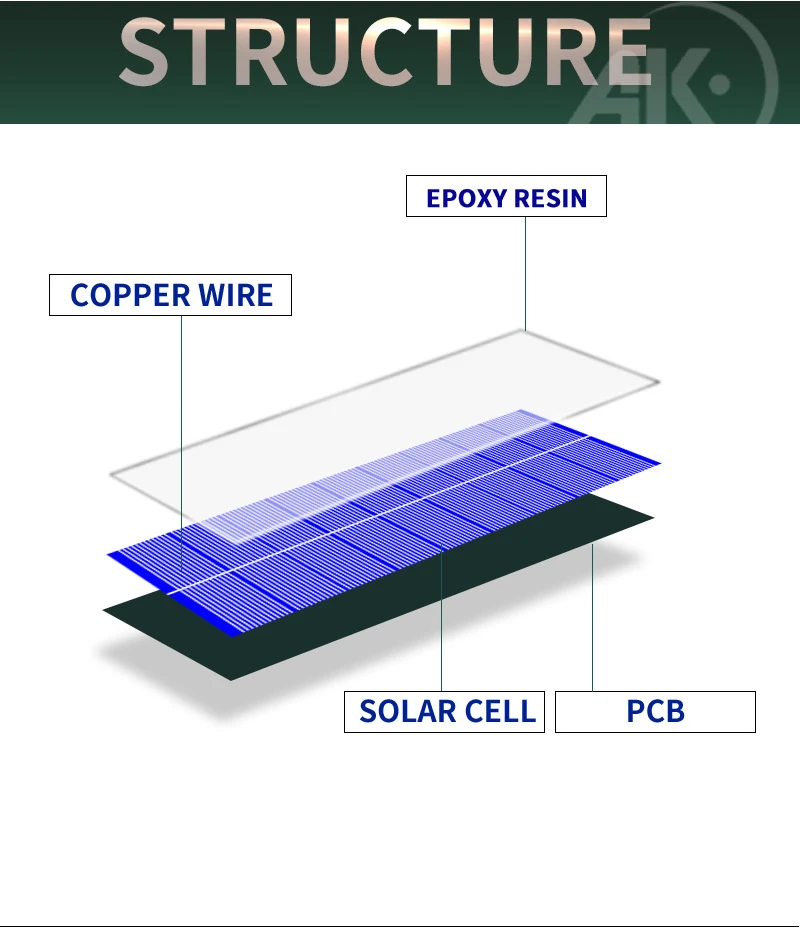 STRUCTURE

AK

EPOXY RESIN

COPPER WIRE

SOLAR CELL

PCB